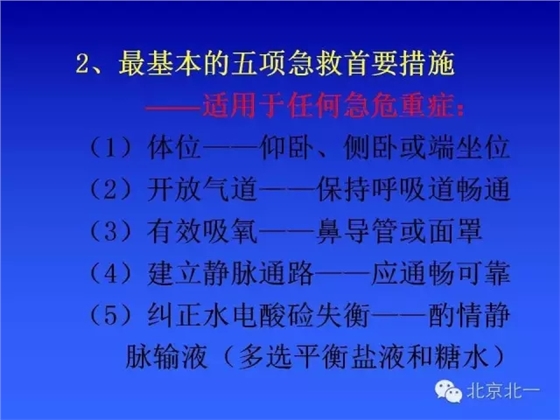 2、最基本的五项急救首要措施

——适用于任何急危重症：

（1）体位——仰卧、侧卧或端坐位

（2）开放气道——保持呼吸道畅通

（3）有效吸氧——鼻导管或面罩

（4）建立静脉通路——应通畅可靠

（5）纠正水电酸硷失衡——酌情静脉输液（多选平衡盐液和糖水）

北京北一